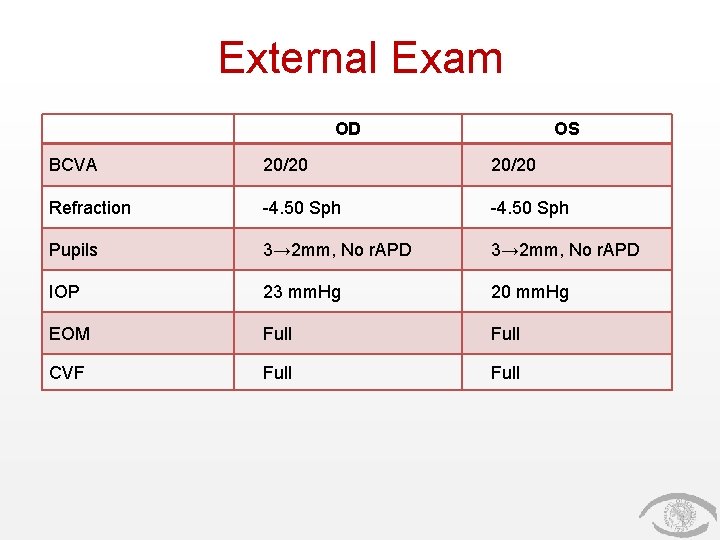 External Exam

| | OD | OS |
|---|---|---|
| BCVA | 20/20 | 20/20 |
| Refraction | -4.50 Sph | -4.50 Sph |
| Pupils | 3→2mm, No rAPD | 3→2mm, No rAPD |
| IOP | 23 mmHg | 20 mmHg |
| EOM | Full | Full |
| CVF | Full | Full |